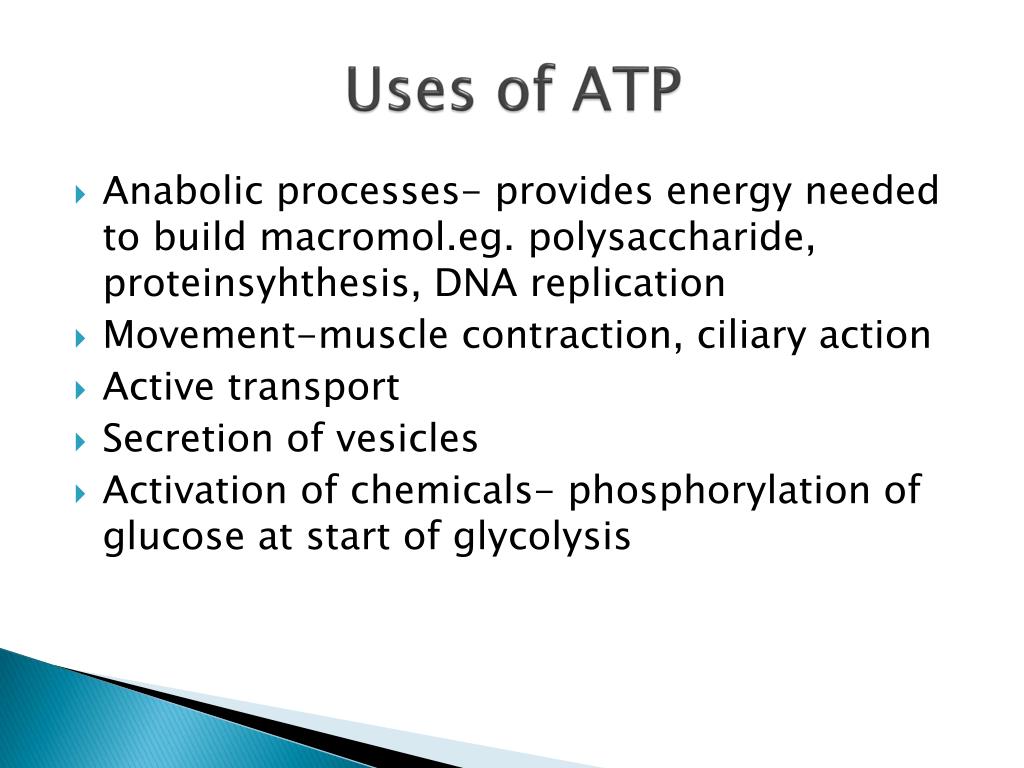 Uses of ATP

Anabolic processes- provides energy needed to build macromol.eg. polysaccharide, proteinsyhthesis, DNA replication

Movement-muscle contraction, ciliary action

Active transport

Secretion of vesicles

Activation of chemicals- phosphorylation of glucose at start of glycolysis